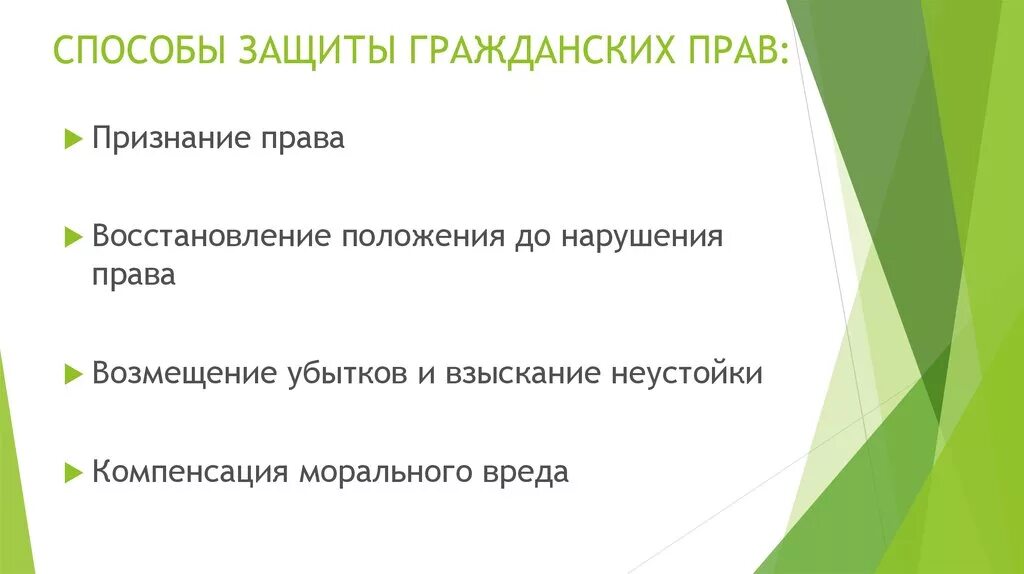 СПОСОБЫ ЗАЩИТЫ ГРАЖДАНСКИХ ПРАВ:

Признание права

Восстановление положения до нарушения права

Возмещение убытков и взыскание неустойки

Компенсация морального вреда